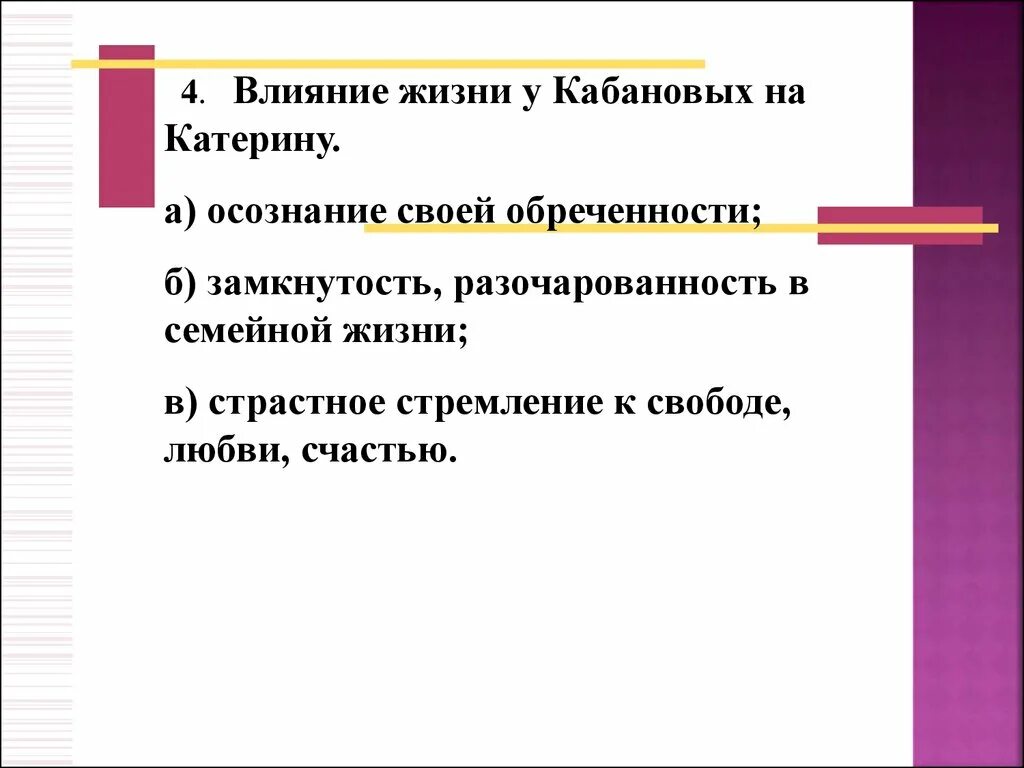 4. Влияние жизни у Кабановых на Катерину.

а) осознание своей обреченности;

б) замкнутость, разочарованность в семейной жизни;

в) страстное стремление к свободе, любви, счастью.